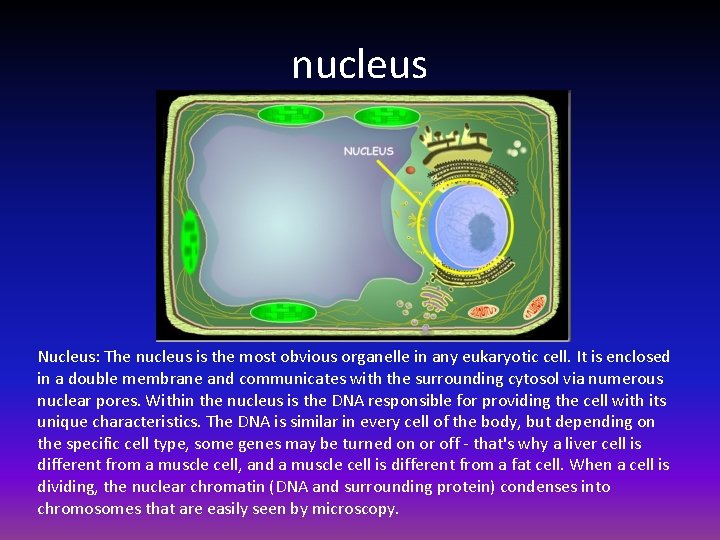 nucleus

NUCLEUS

Nucleus: The nucleus is the most obvious organelle in any eukaryotic cell. It is enclosed in a double membrane and communicates with the surrounding cytosol via numerous nuclear pores. Within the nucleus is the DNA responsible for providing the cell with its unique characteristics. The DNA is similar in every cell of the body, but depending on the specific cell type, some genes may be turned on or off - that's why a liver cell is different from a muscle cell, and a muscle cell is different from a fat cell. When a cell is dividing, the nuclear chromatin (DNA and surrounding protein) condenses into chromosomes that are easily seen by microscopy.